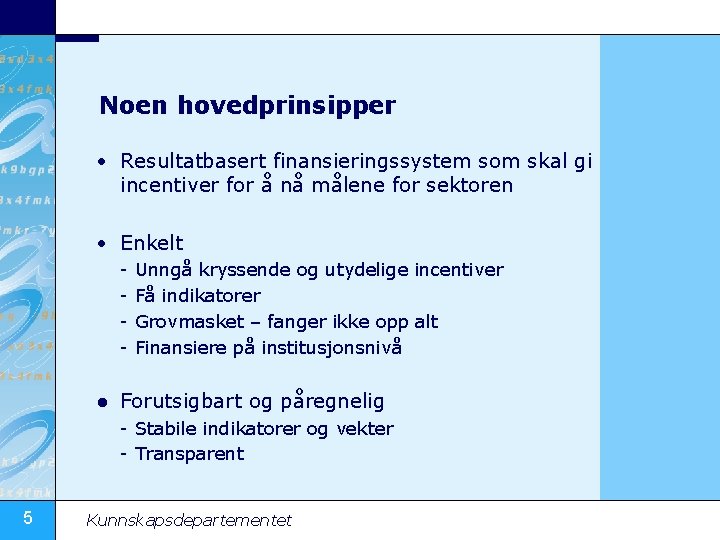 Noen hovedprinsipper

• Resultatbasert finansieringssystem som skal gi incentiver for å nå målene for sektoren

• Enkelt
- Unngå kryssende og utydelige incentiver
- Få indikatorer
- Grovmasket – fanger ikke opp alt
- Finansiere på institusjonsnivå

• Forutsigbart og påregnelig
- Stabile indikatorer og vekter
- Transparent

5

Kunnskapsdepartementet